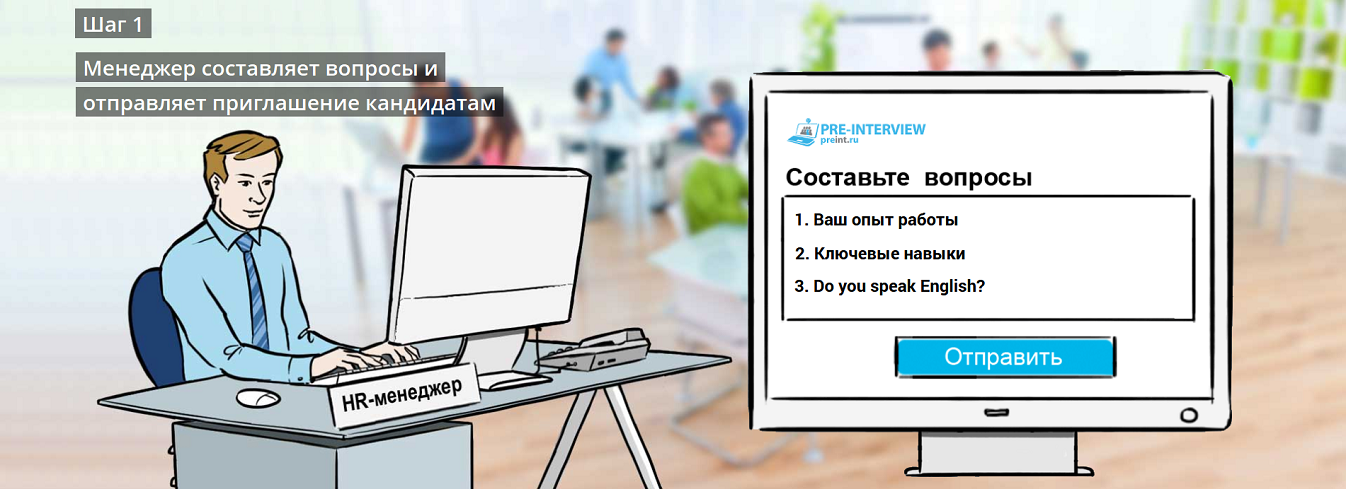 Шаг 1

Менеджер составляет вопросы и отправляет приглашение кандидатам

HR-менеджер

PRE-INTERVIEW
preint.ru

Составьте вопросы

1. Ваш опыт работы
2. Ключевые навыки
3. Do you speak English?

Отправить